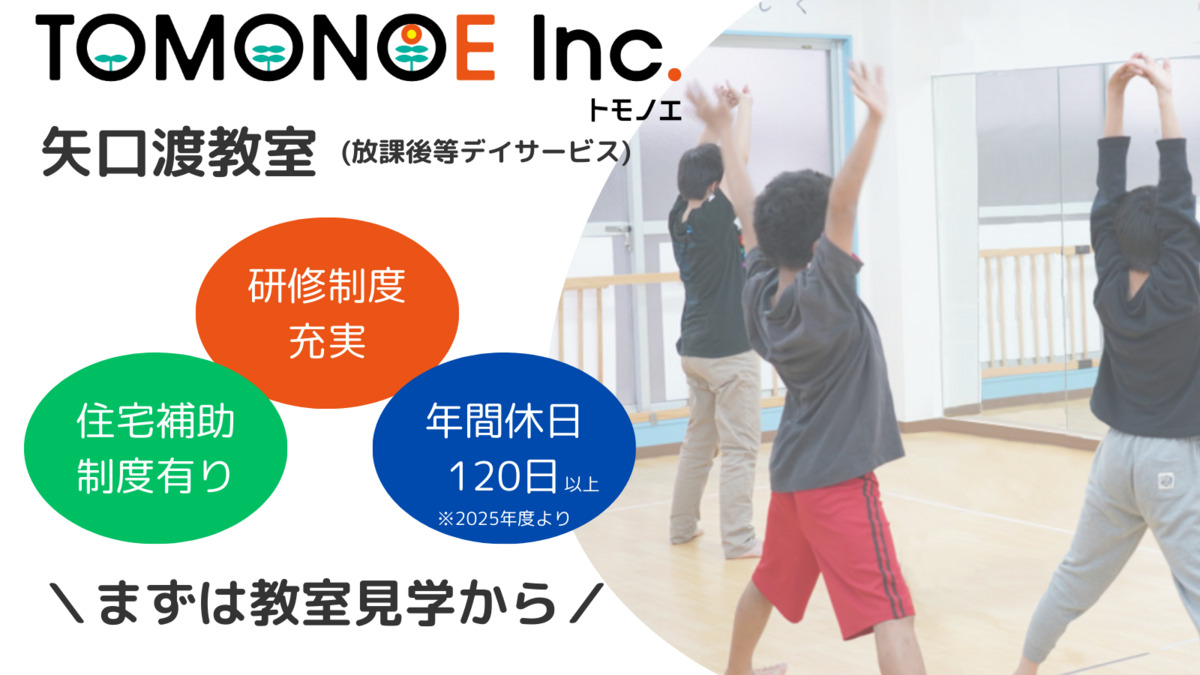 TOMONOE Inc.
トモノエ

矢口渡教室 (放課後等デイサービス)

研修制度
充実

住宅補助
制度有り

年間休日
120日以上
※2025年度より

＼まずは教室見学から／